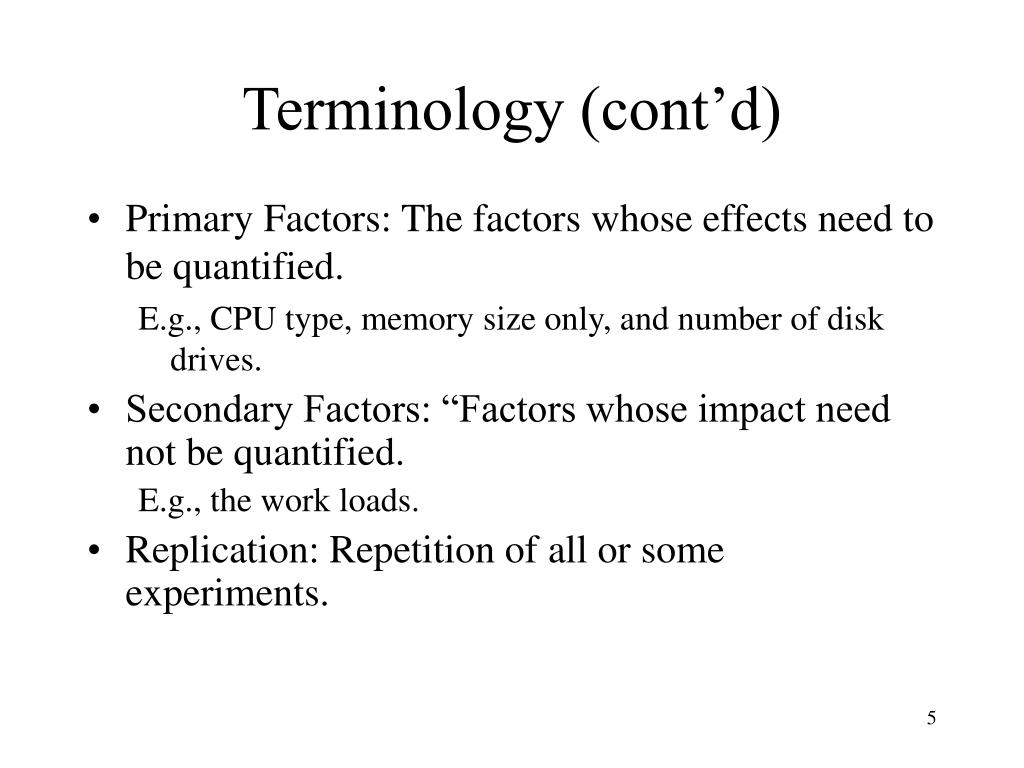 Terminology (cont’d)

• Primary Factors: The factors whose effects need to be quantified.

E.g., CPU type, memory size only, and number of disk drives.

• Secondary Factors: “Factors whose impact need not be quantified.

E.g., the work loads.

• Replication: Repetition of all or some experiments.

5